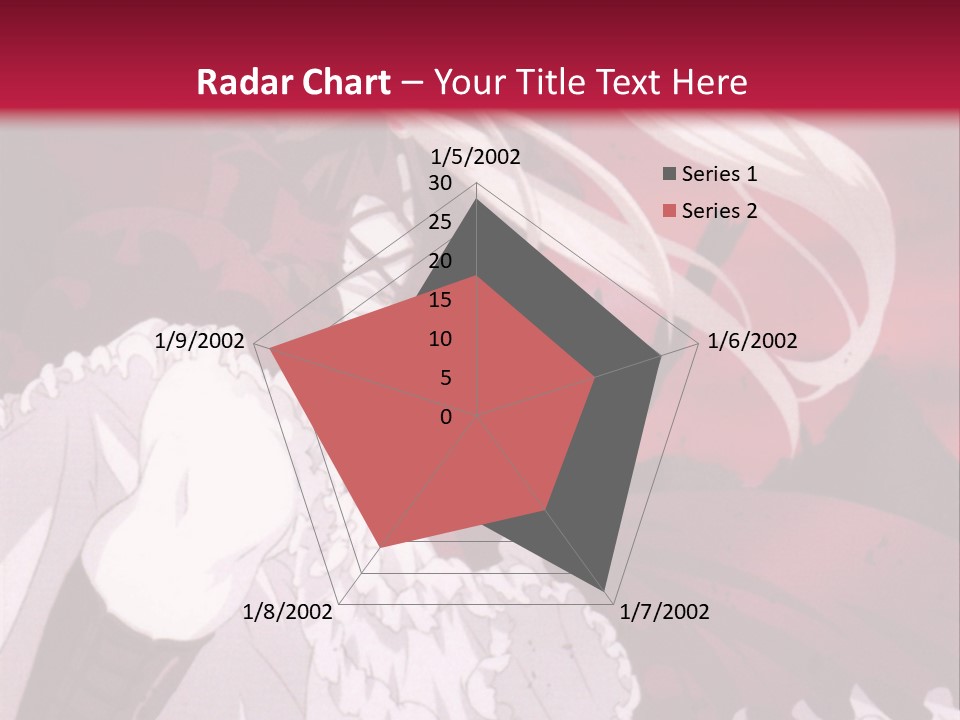 Radar Chart – Your Title Text Here

1/5/2002
30
25
20
15
10
5
0
1/6/2002
1/7/2002
1/8/2002
1/9/2002

Series 1
Series 2